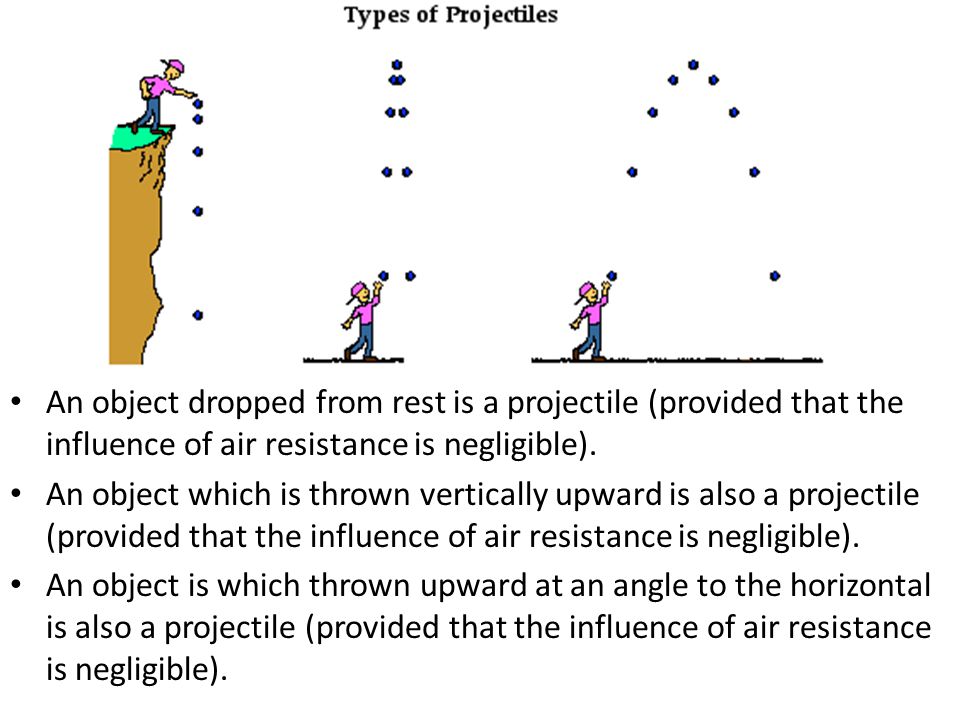 Types of Projectiles

• An object dropped from rest is a projectile (provided that the influence of air resistance is negligible).

• An object which is thrown vertically upward is also a projectile (provided that the influence of air resistance is negligible).

• An object is which thrown upward at an angle to the horizontal is also a projectile (provided that the influence of air resistance is negligible).